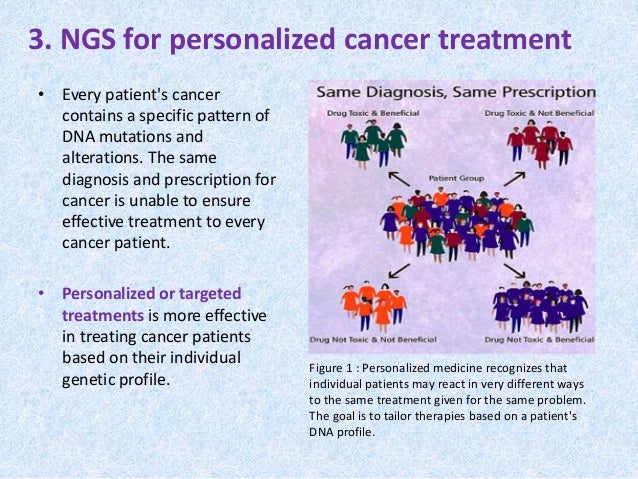 3. NGS for personalized cancer treatment

• Every patient's cancer contains a specific pattern of DNA mutations and alterations. The same diagnosis and prescription for cancer is unable to ensure effective treatment to every cancer patient.

• Personalized or targeted treatments is more effective in treating cancer patients based on their individual genetic profile.

Same Diagnosis, Same Prescription

Drug Toxic & Beneficial

Drug Toxic & Not Beneficial

Patient Group

Drug Not Toxic & Not Beneficial

Drug Not Toxic & Beneficial

Figure 1 : Personalized medicine recognizes that individual patients may react in very different ways to the same treatment given for the same problem. The goal is to tailor therapies based on a patient's DNA profile.